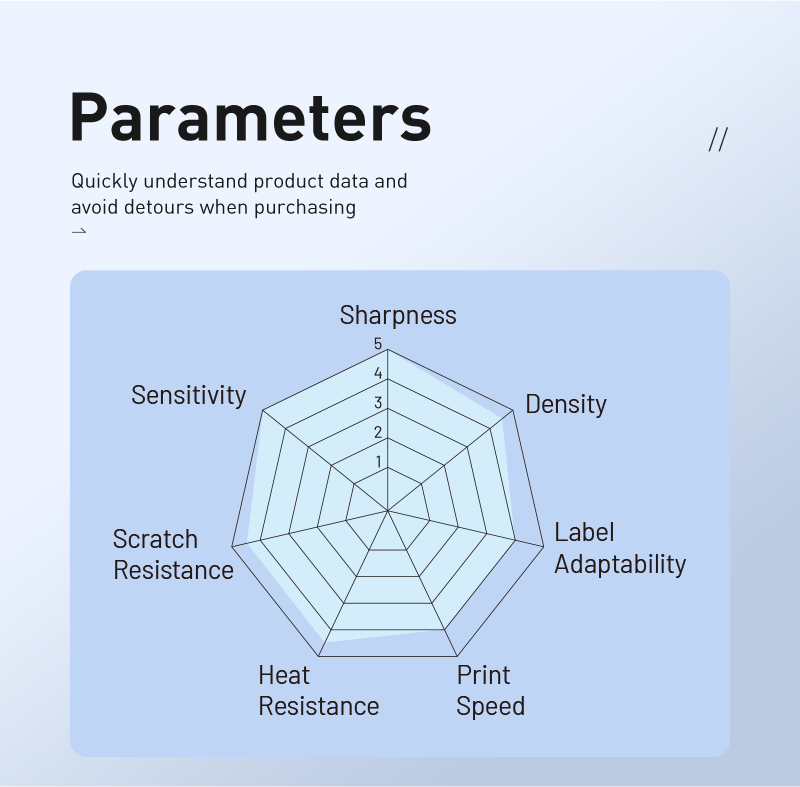 Parameters

//

Quickly understand product data and avoid detours when purchasing

Sharpness
5
4
3
2
1
Density
Label Adaptability
Print Speed
Heat Resistance
Scratch Resistance
Sensitivity